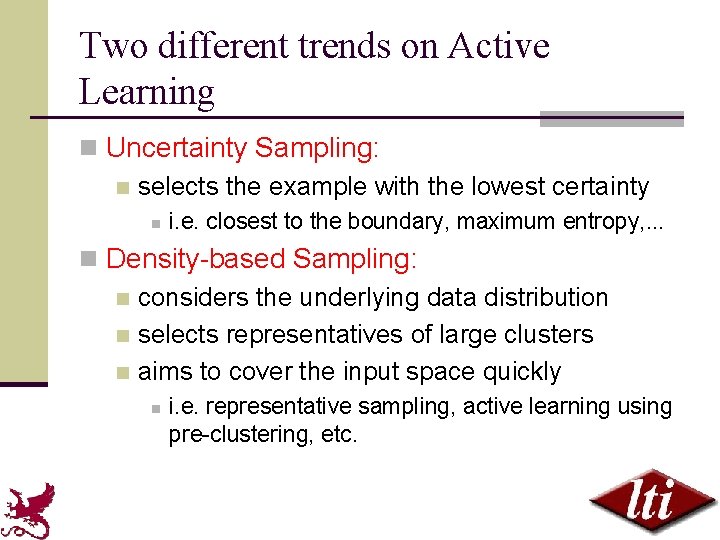 Two different trends on Active Learning

Uncertainty Sampling:

selects the example with the lowest certainty

i.e. closest to the boundary, maximum entropy,...

Density-based Sampling:

considers the underlying data distribution

selects representatives of large clusters

aims to cover the input space quickly

i.e. representative sampling, active learning using pre-clustering, etc.

lti